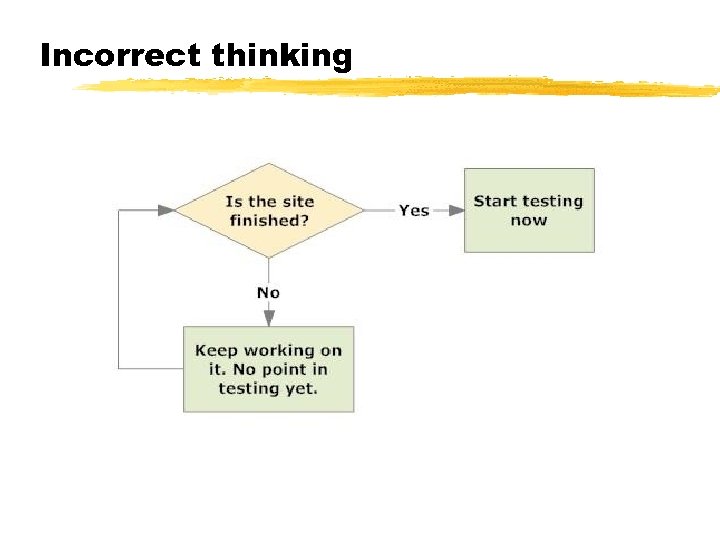 Incorrect thinking

Is the site finished?

Yes

Start testing now

No

Keep working on it. No point in testing yet.